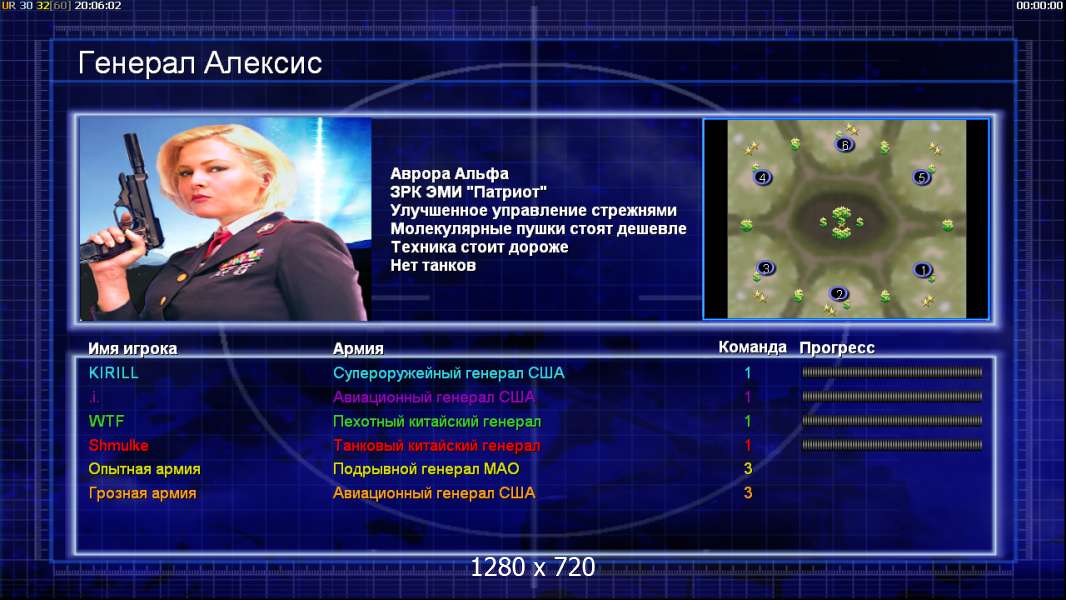 UR 30 32[60] 20:06:02

00:00:00

Генерал Алексис

Аврора Альфа
ЗРК ЭМИ "Патриот"
Улучшенное управление стрежнями
Молекулярные пушки стоят дешевле
Техника стоит дороже
Нет танков

6 4 5 3 1 2

| Имя игрока | Армия | Команда | Прогресс |
|---|---|---|---|
| KIRILL | Супероружейный генерал США | 1 | |
| .i. | Авиационный генерал США | 1 | |
| WTF | Пехотный китайский генерал | 1 | |
| Shmulke | Танковый китайский генерал | 1 | |
| Опытная армия | Подрывной генерал МАО | 3 | |
| Грозная армия | Авиационный генерал США | 3 | |

1280 x 720